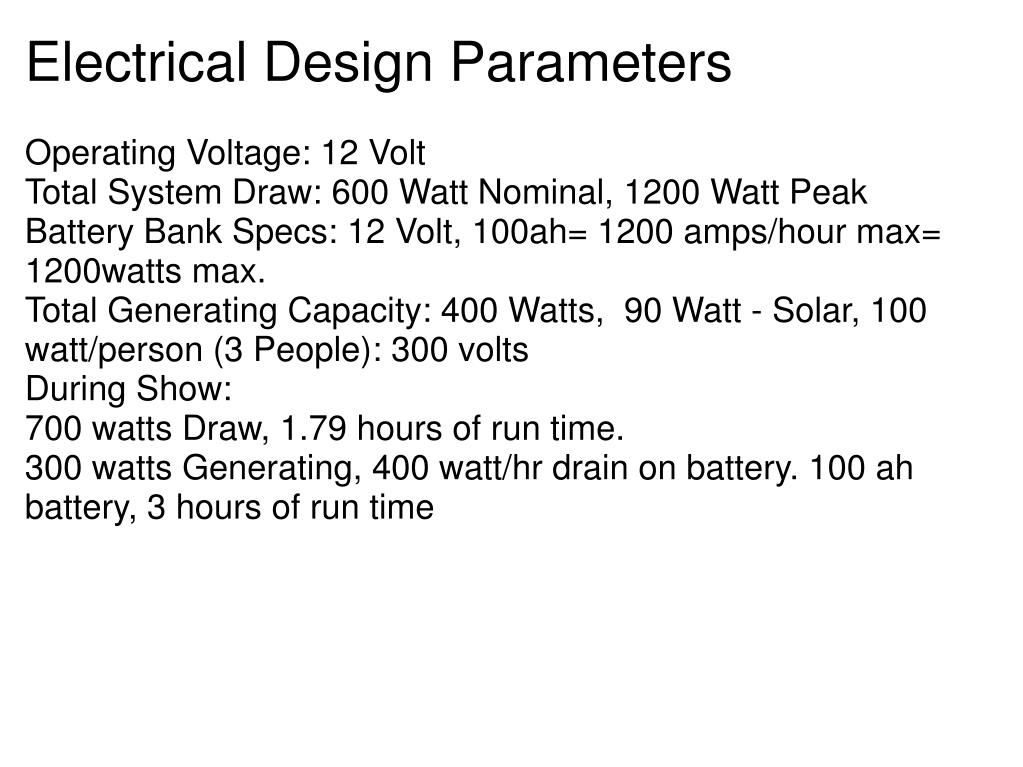 Electrical Design Parameters

Operating Voltage: 12 Volt
Total System Draw: 600 Watt Nominal, 1200 Watt Peak
Battery Bank Specs: 12 Volt, 100ah= 1200 amps/hour max= 1200watts max.
Total Generating Capacity: 400 Watts, 90 Watt - Solar, 100 watt/person (3 People): 300 volts
During Show:
700 watts Draw, 1.79 hours of run time.
300 watts Generating, 400 watt/hr drain on battery. 100 ah battery, 3 hours of run time